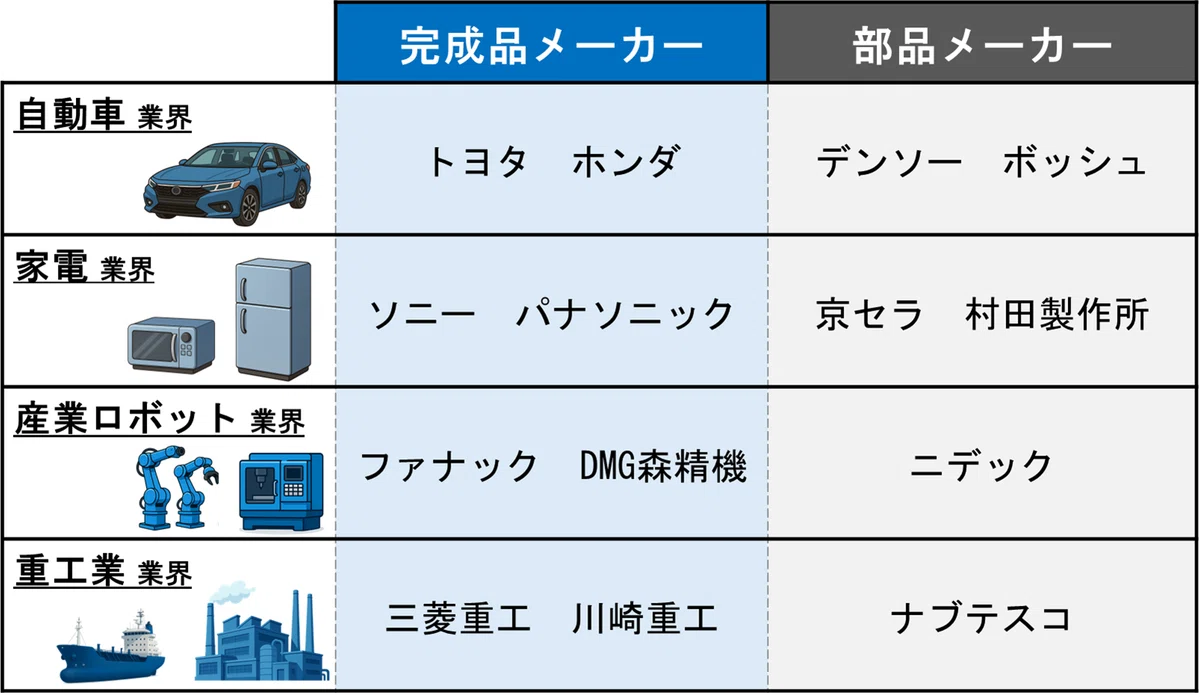 |  | 完成品メーカー | 部品メーカー |
|---|---|---|
| 自動車 業界 | トヨタ　ホンダ | デンソー　ボッシュ |
| 家電 業界 | ソニー　パナソニック | 京セラ　村田製作所 |
| 産業ロボット 業界 | ファナック　DMG森精機 | ニデック |
| 重工業 業界 | 三菱重工　川崎重工 | ナブテスコ |